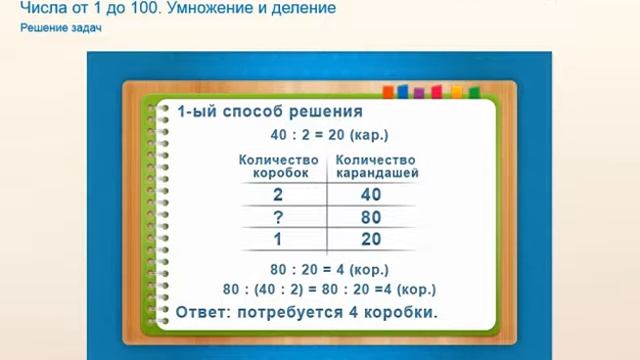 Числа от 1 до 100. Умножение и деление
Решение задач

1-ый способ решения

$40 : 2 = 20$ (кар.)

| Количество коробок | Количество карандашей |
|---|---|
| 2 | 40 |
| ? | 80 |
| 1 | 20 |

$80 : 20 = 4$ (кор.)

$80 : (40 : 2) = 80 : 20 = 4$ (кор.)

Ответ: потребуется 4 коробки.